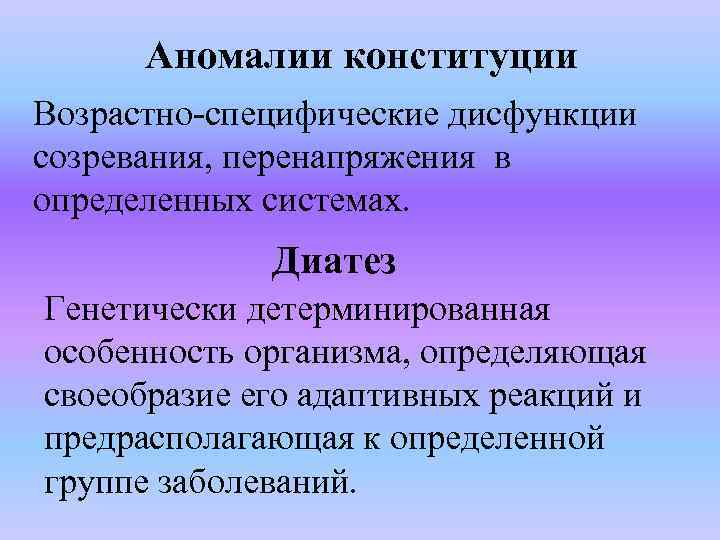 Аномалии конституции

Возрастно-специфические дисфункции созревания, перенапряжения в определенных системах.

Диатез

Генетически детерминированная особенность организма, определяющая своеобразие его адаптивных реакций и предрасполагающая к определенной группе заболеваний.